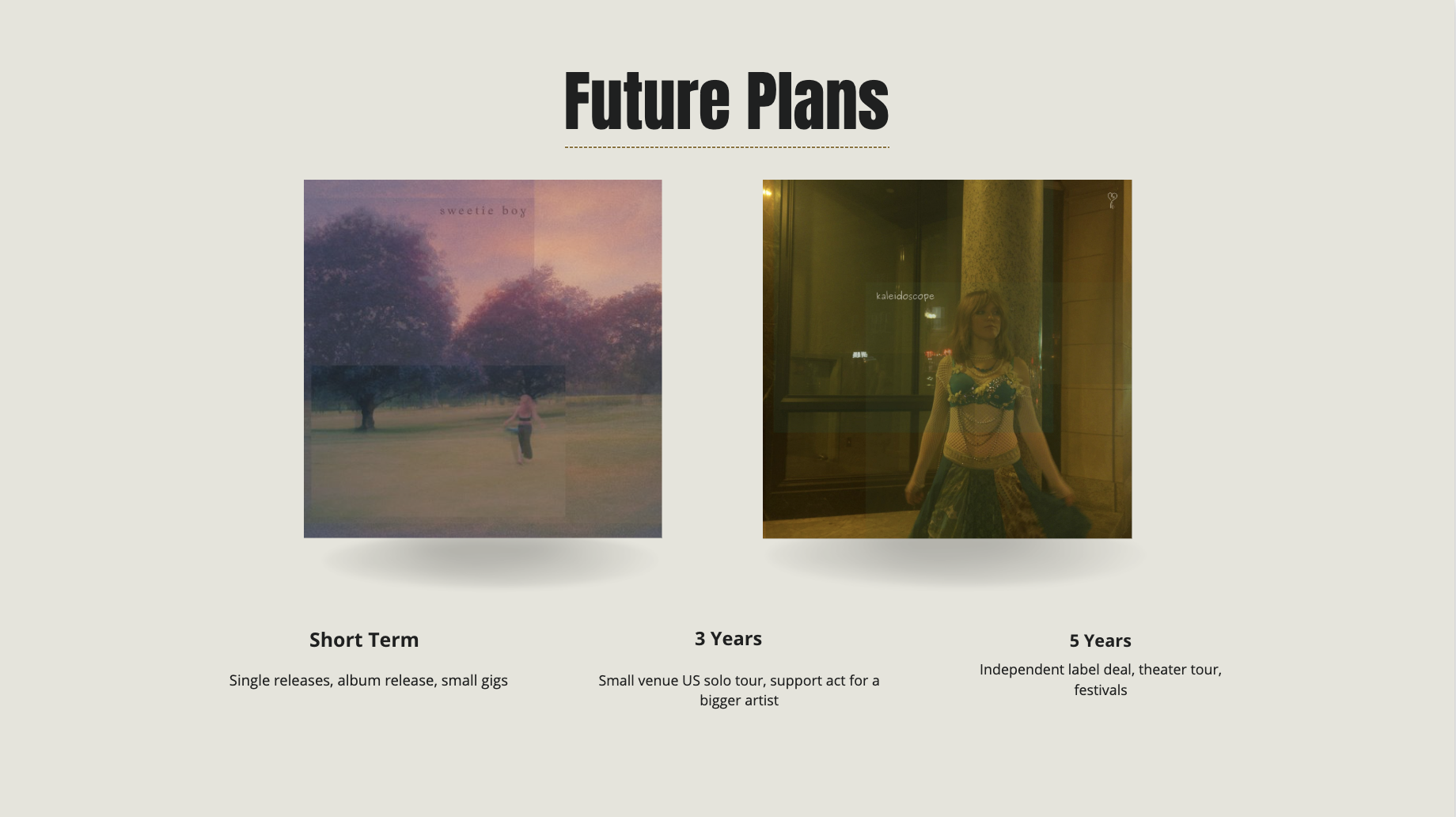 Future Plans

sweetie boy

kaleidoscope

Short Term

Single releases, album release, small gigs

3 Years

Small venue US solo tour, support act for a bigger artist

5 Years

Independent label deal, theater tour, festivals